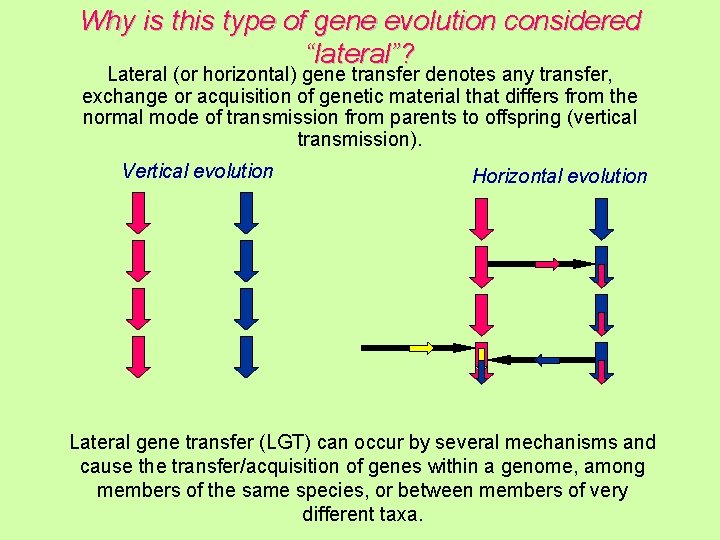 Why is this type of gene evolution considered "lateral"?

Lateral (or horizontal) gene transfer denotes any transfer, exchange or acquisition of genetic material that differs from the normal mode of transmission from parents to offspring (vertical transmission).

Vertical evolution

Horizontal evolution

Lateral gene transfer (LGT) can occur by several mechanisms and cause the transfer/acquisition of genes within a genome, among members of the same species, or between members of very different taxa.